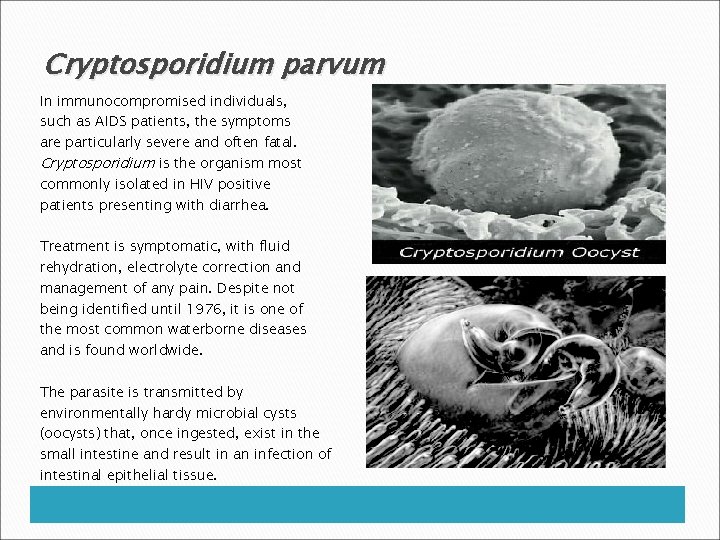 Cryptosporidium parvum

In immunocompromised individuals, such as AIDS patients, the symptoms are particularly severe and often fatal. Cryptosporidium is the organism most commonly isolated in HIV positive patients presenting with diarrhea.

Treatment is symptomatic, with fluid rehydration, electrolyte correction and management of any pain. Despite not being identified until 1976, it is one of the most common waterborne diseases and is found worldwide.

The parasite is transmitted by environmentally hardy microbial cysts (oocysts) that, once ingested, exist in the small intestine and result in an infection of intestinal epithelial tissue.

Cryptosporidium Oocyst